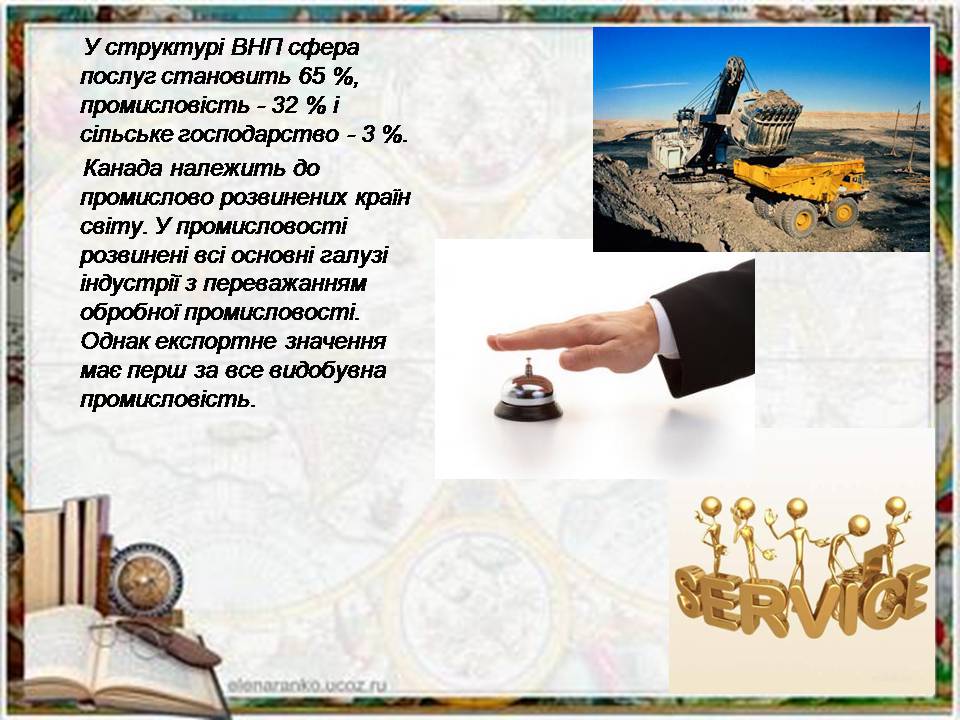 У структурі ВНП сфера послуг становить 65 %, промисловість - 32 % і сільське господарство - 3 %.

Канада належить до промислово розвинених країн світу. У промисловості розвинені всі основні галузі індустрії з переважанням обробної промисловості. Однак експортне значення має перш за все видобувна промисловість.

SERVICE

elenaranko.ucoz.ru